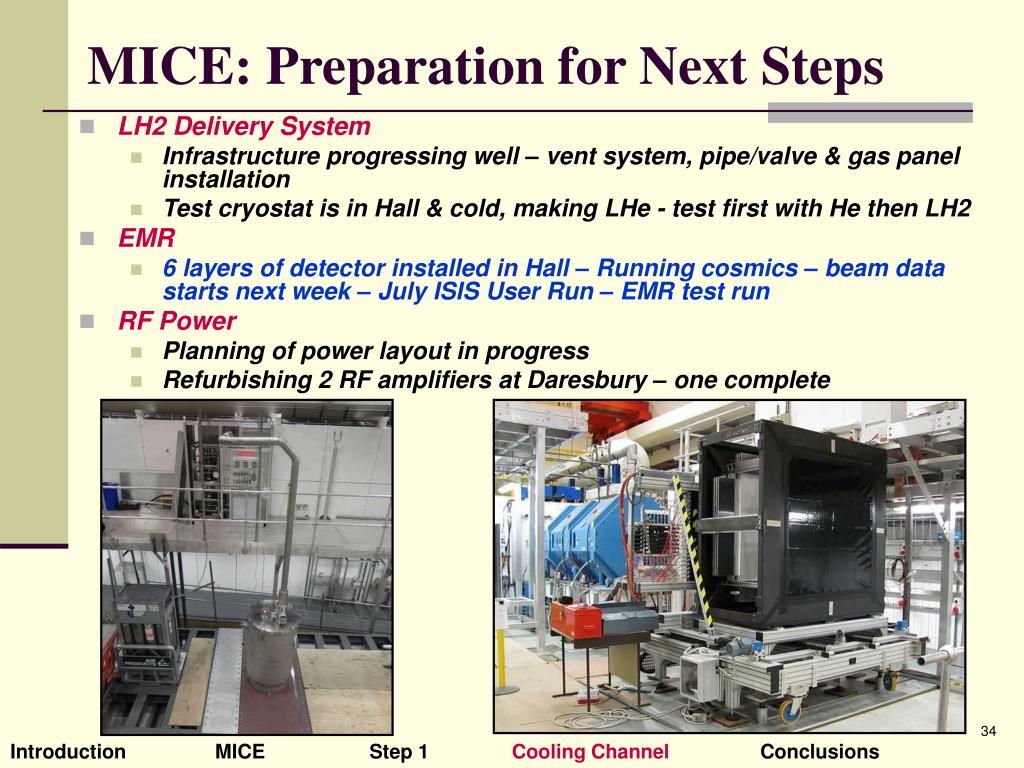 MICE: Preparation for Next Steps

LH2 Delivery System

Infrastructure progressing well – vent system, pipe/valve & gas panel installation

Test cryostat is in Hall & cold, making LHe - test first with He then LH2

EMR

6 layers of detector installed in Hall – Running cosmics – beam data starts next week – July ISIS User Run – EMR test run

RF Power

Planning of power layout in progress

Refurbishing 2 RF amplifiers at Daresbury – one complete

34

Introduction MICE Step 1 Cooling Channel Conclusions